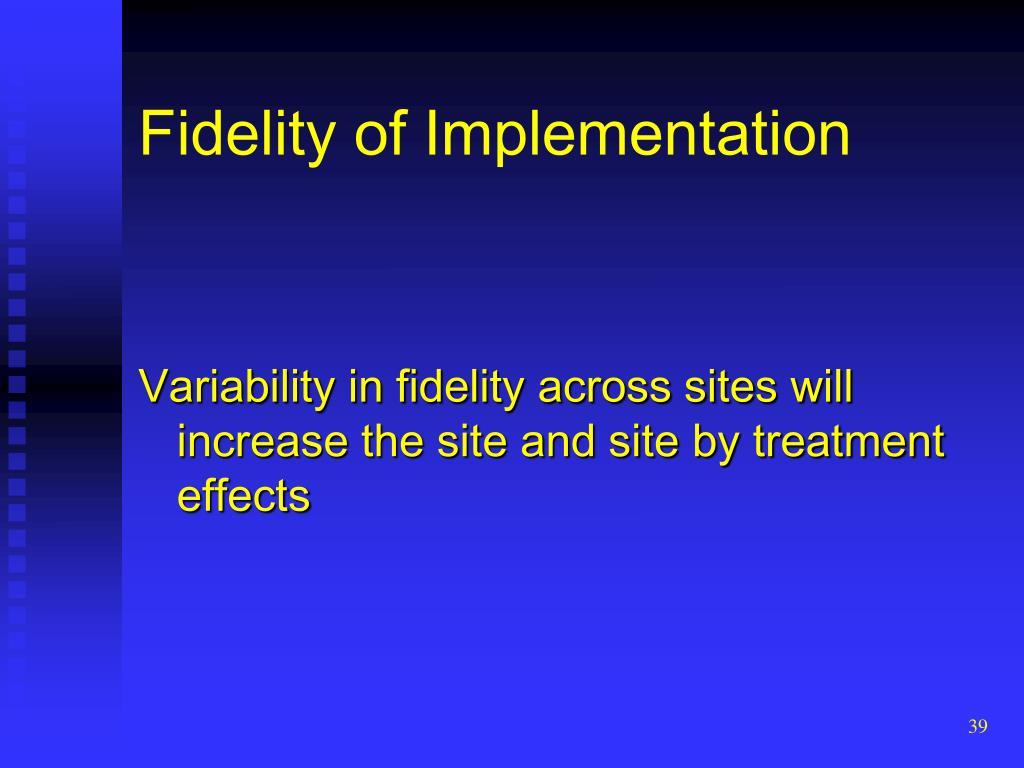 Fidelity of Implementation

Variability in fidelity across sites will increase the site and site by treatment effects

39